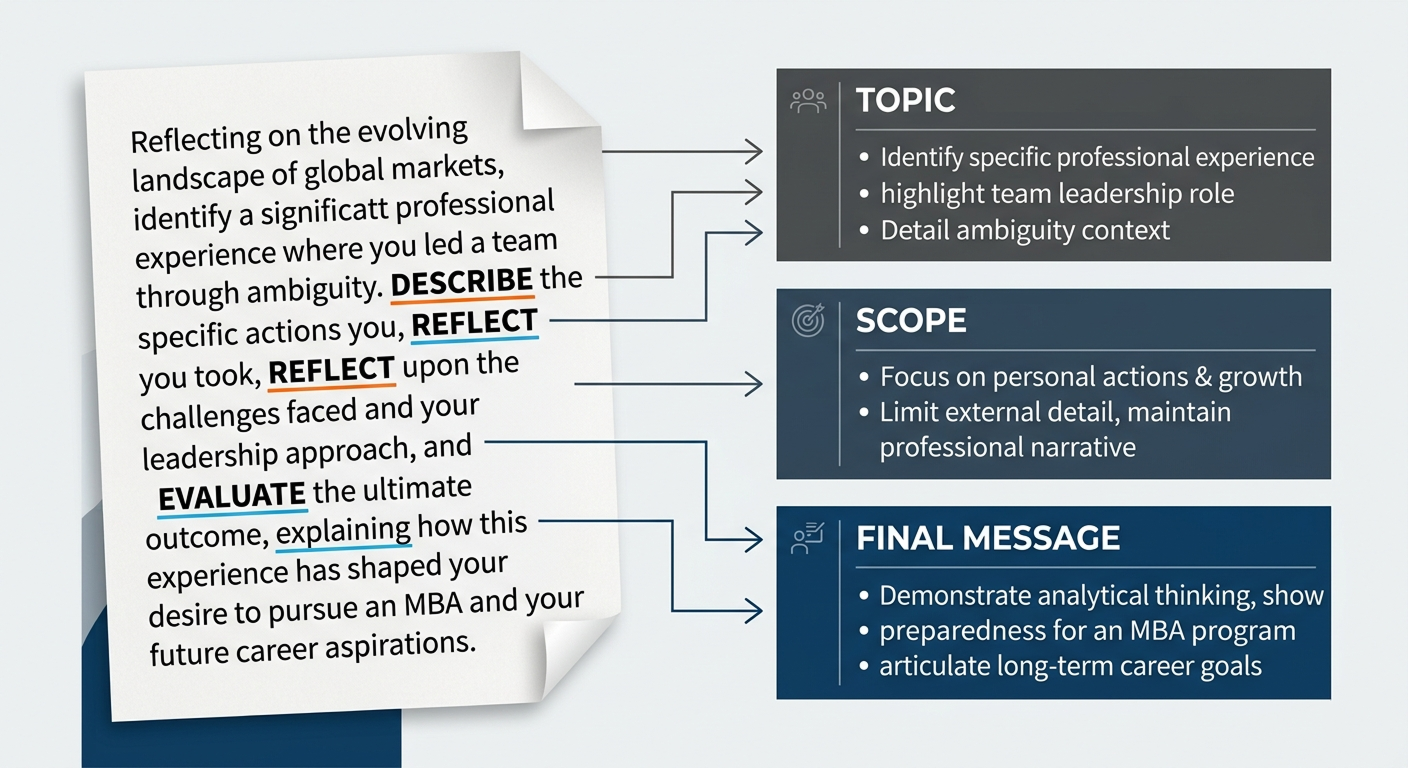 Reflecting on the evolving landscape of global markets, identify a significatt professional experience where you led a team through ambiguity. DESCRIBE the specific actions you, REFLECT you took, REFLECT upon the challenges faced and your leadership approach, and EVALUATE the ultimate outcome, explaining how this experience has shaped your desire to pursue an MBA and your future career aspirations.

TOPIC
• Identify specific professional experience
• highlight team leadership role
• Detail ambiguity context

SCOPE
• Focus on personal actions & growth
• Limit external detail, maintain professional narrative

FINAL MESSAGE
• Demonstrate analytical thinking, show
• preparedness for an MBA program
• articulate long-term career goals